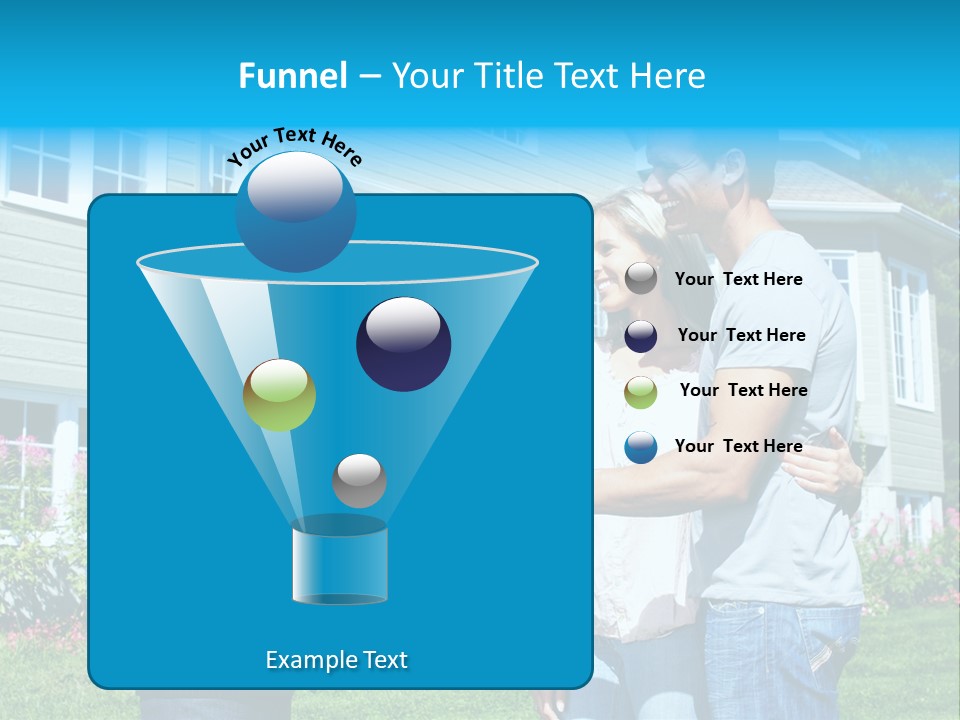 Funnel – Your Title Text Here

Your Text Here

Your Text Here

Your Text Here

Your Text Here

Your Text Here

Example Text